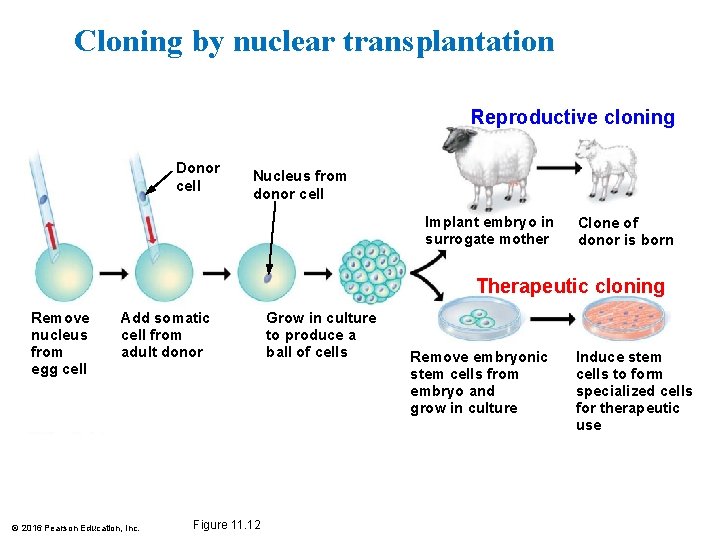 Cloning by nuclear transplantation

Reproductive cloning

Donor cell

Nucleus from donor cell

Implant embryo in surrogate mother

Clone of donor is born

Therapeutic cloning

Remove nucleus from egg cell

Add somatic cell from adult donor

Grow in culture to produce a ball of cells

Remove embryonic stem cells from embryo and grow in culture

Induce stem cells to form specialized cells for therapeutic use

© 2016 Pearson Education, Inc.

Figure 11.12